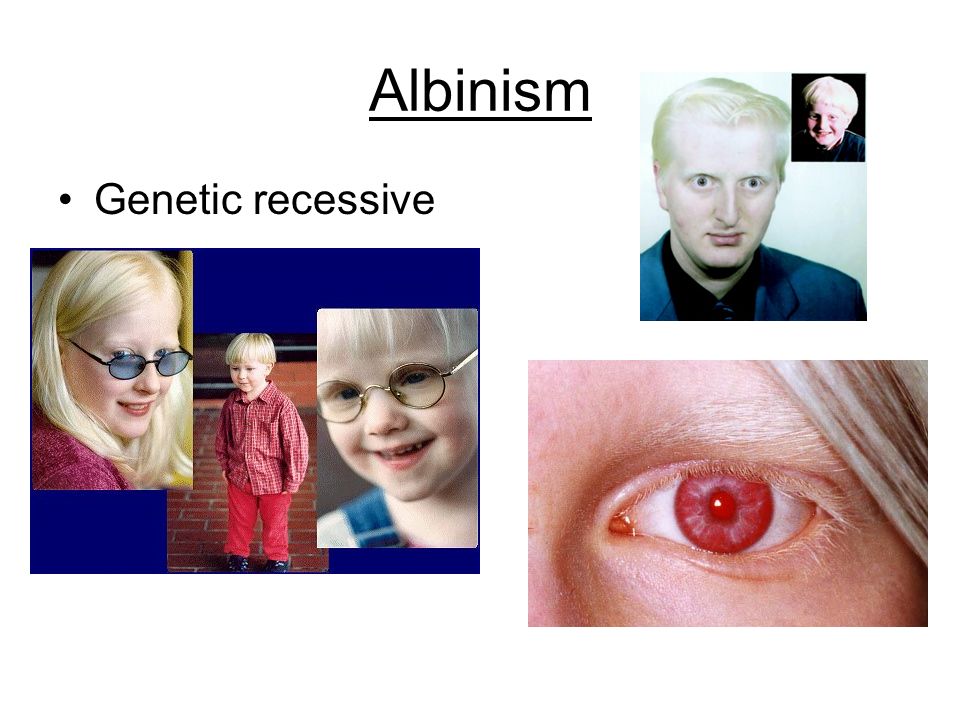 Albinism

• Genetic recessive